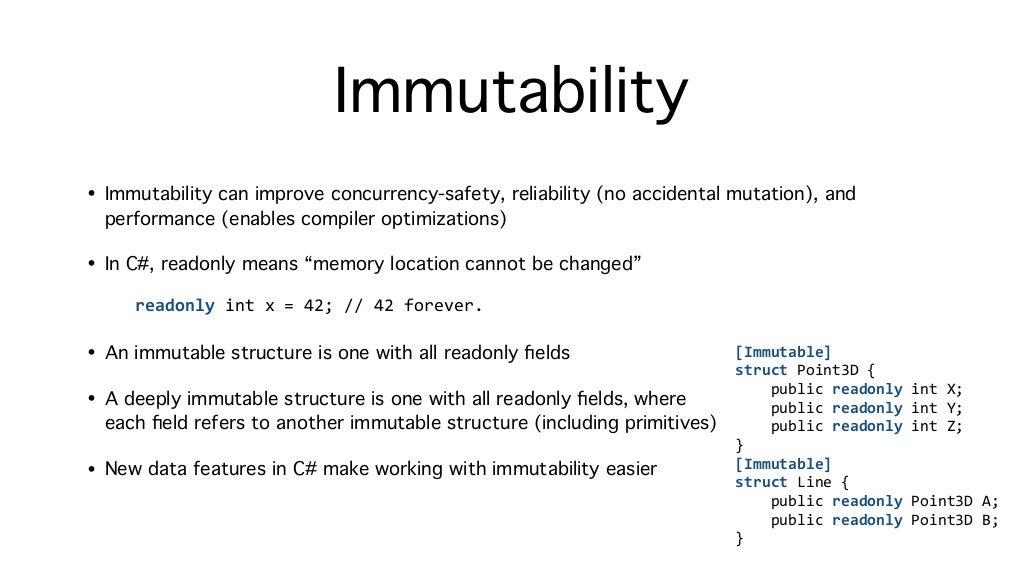 Immutability

• Immutability can improve concurrency-safety, reliability (no accidental mutation), and performance (enables compiler optimizations)

• In C#, readonly means “memory location cannot be changed”

readonly int x = 42; // 42 forever.

• An immutable structure is one with all readonly fields

• A deeply immutable structure is one with all readonly fields, where each field refers to another immutable structure (including primitives)

• New data features in C# make working with immutability easier

[Immutable]
struct Point3D {
    public readonly int X;
    public readonly int Y;
    public readonly int Z;
}
[Immutable]
struct Line {
    public readonly Point3D A;
    public readonly Point3D B;
}